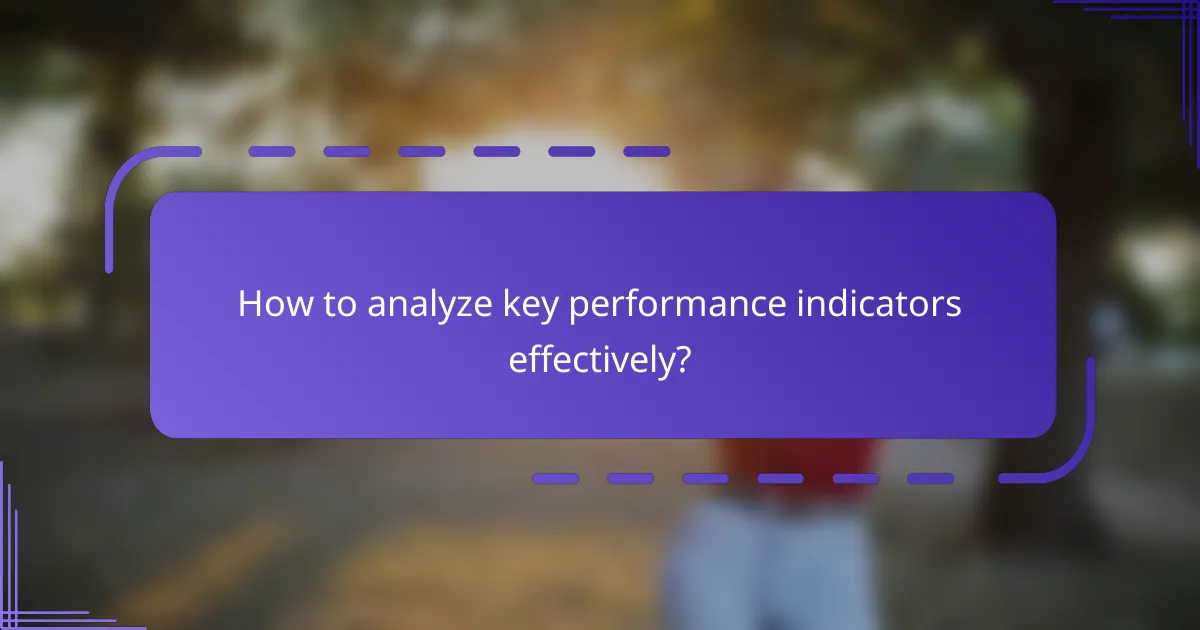 How to analyze key performance indicators effectively?